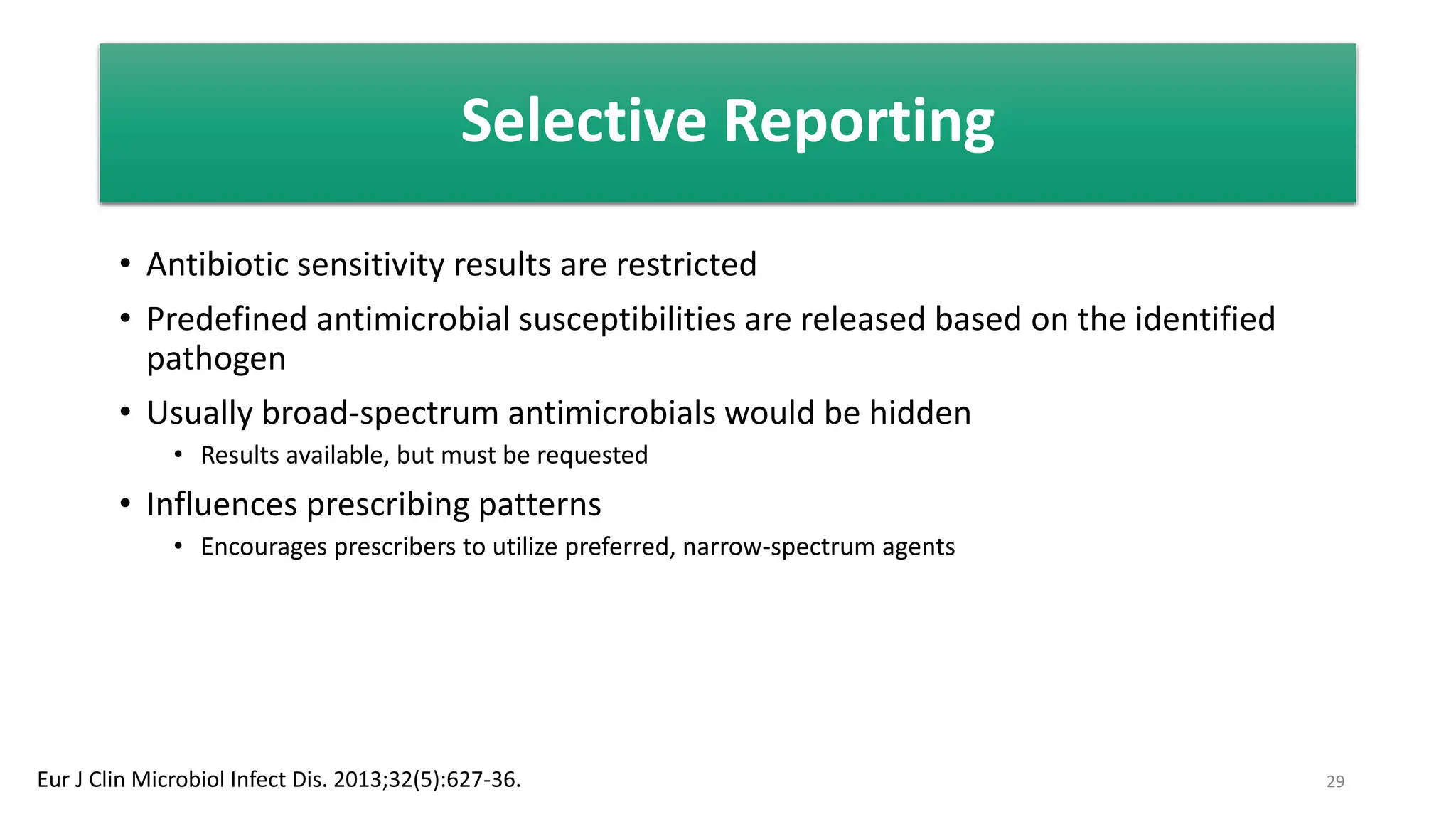 Selective Reporting

• Antibiotic sensitivity results are restricted
• Predefined antimicrobial susceptibilities are released based on the identified pathogen
• Usually broad-spectrum antimicrobials would be hidden
  • Results available, but must be requested
• Influences prescribing patterns
  • Encourages prescribers to utilize preferred, narrow-spectrum agents

Eur J Clin Microbiol Infect Dis. 2013;32(5):627-36.

29